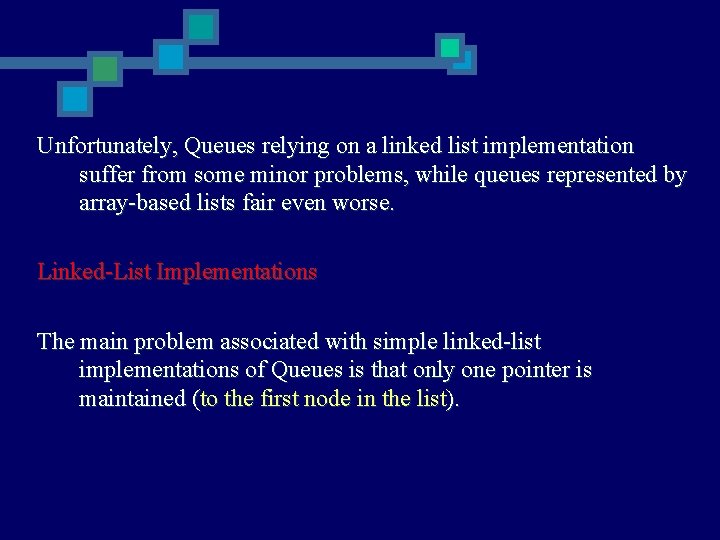 Unfortunately, Queues relying on a linked list implementation suffer from some minor problems, while queues represented by array-based lists fair even worse.

Linked-List Implementations

The main problem associated with simple linked-list implementations of Queues is that only one pointer is maintained (to the first node in the list).